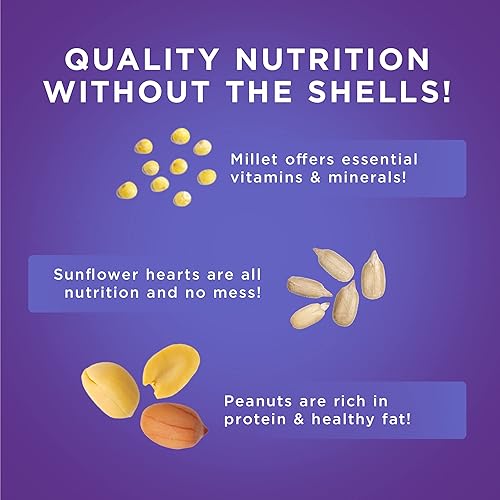 QUALITY NUTRITION WITHOUT THE SHELLS!

Millet offers essential vitamins & minerals!

Sunflower hearts are all nutrition and no mess!

Peanuts are rich in protein & healthy fat!